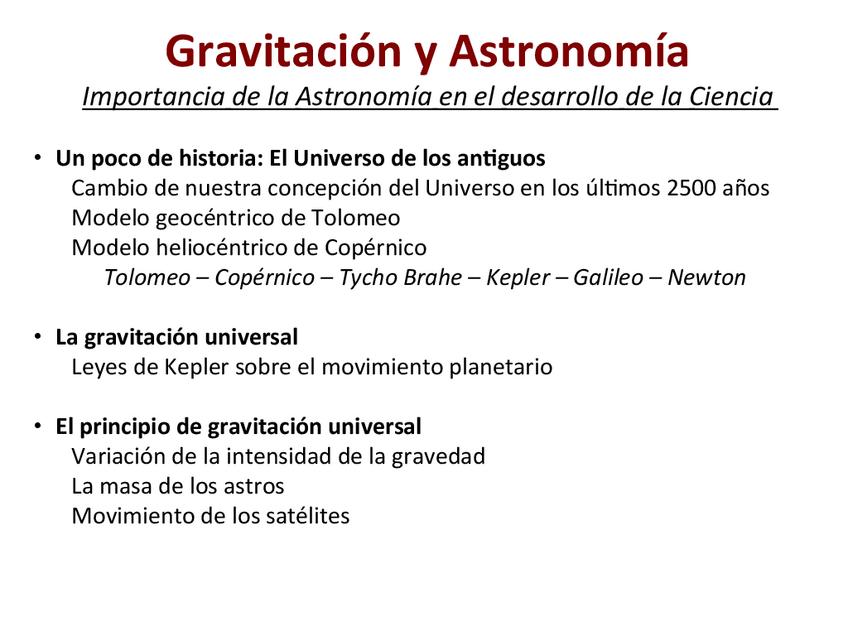 Gravitación y Astronomía

Importancia de la Astronomía en el desarrollo de la Ciencia

• Un poco de historia: El Universo de los antiguos
Cambio de nuestra concepción del Universo en los últimos 2500 años
Modelo geocéntrico de Tolomeo
Modelo heliocéntrico de Copérnico
Tolomeo – Copérnico – Tycho Brahe – Kepler – Galileo – Newton

• La gravitación universal
Leyes de Kepler sobre el movimiento planetario

• El principio de gravitación universal
Variación de la intensidad de la gravedad
La masa de los astros
Movimiento de los satélites